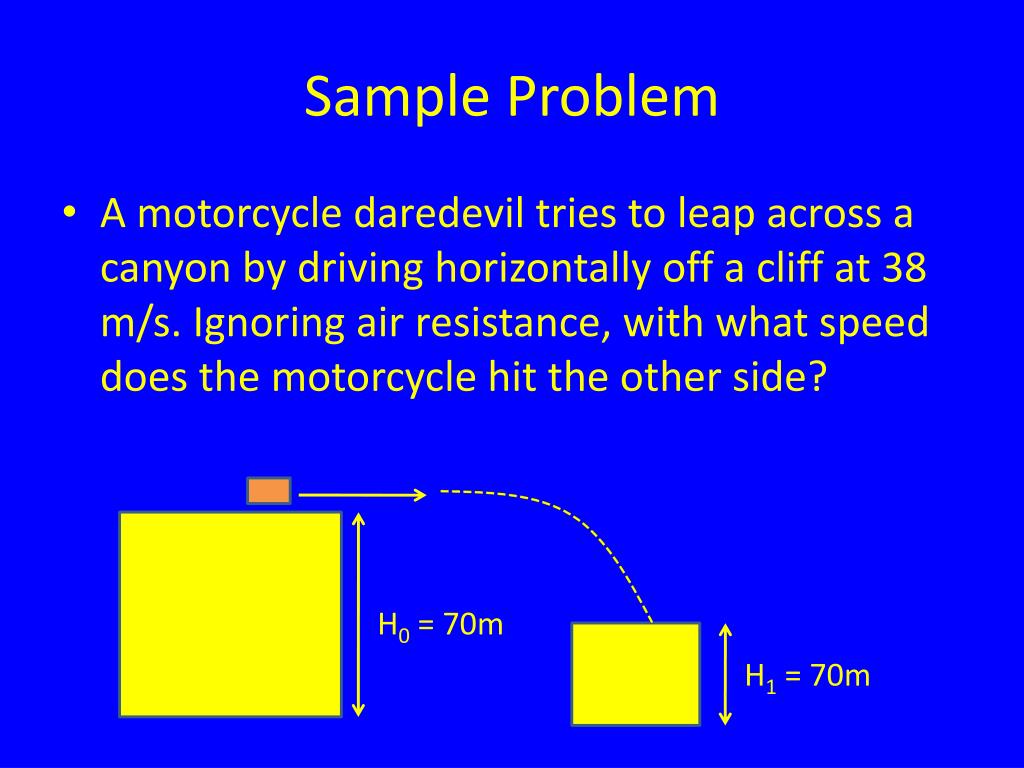 Sample Problem

• A motorcycle daredevil tries to leap across a canyon by driving horizontally off a cliff at 38 m/s. Ignoring air resistance, with what speed does the motorcycle hit the other side?

$H_0$ = 70m

$H_1$ = 70m